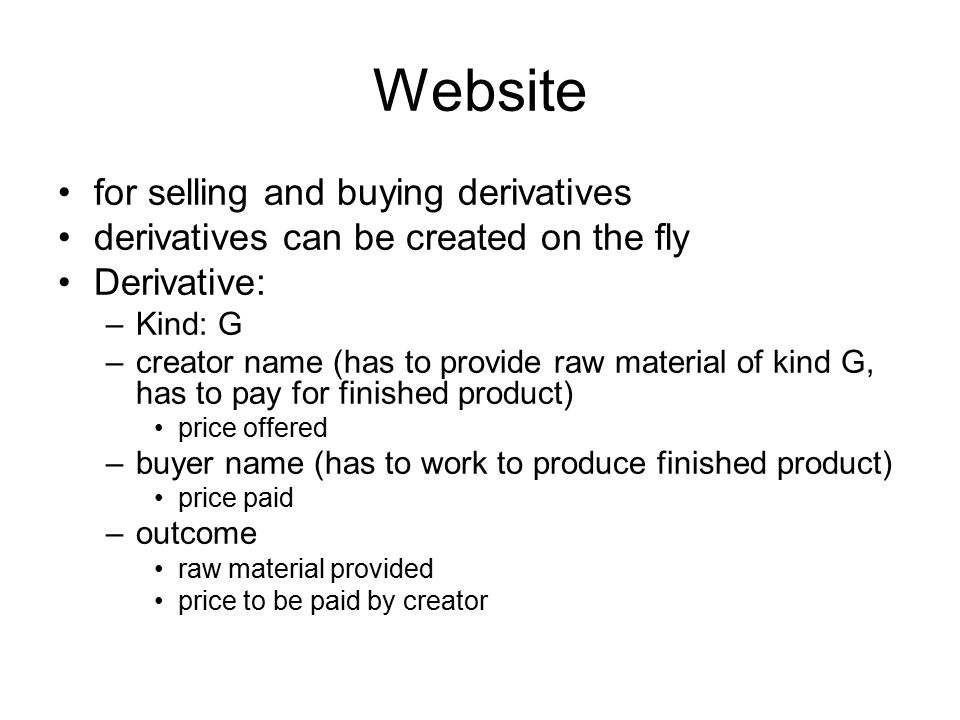 Website

• for selling and buying derivatives
• derivatives can be created on the fly
• Derivative:
– Kind: G
– creator name (has to provide raw material of kind G, has to pay for finished product)
• price offered
– buyer name (has to work to produce finished product)
• price paid
– outcome
• raw material provided
• price to be paid by creator